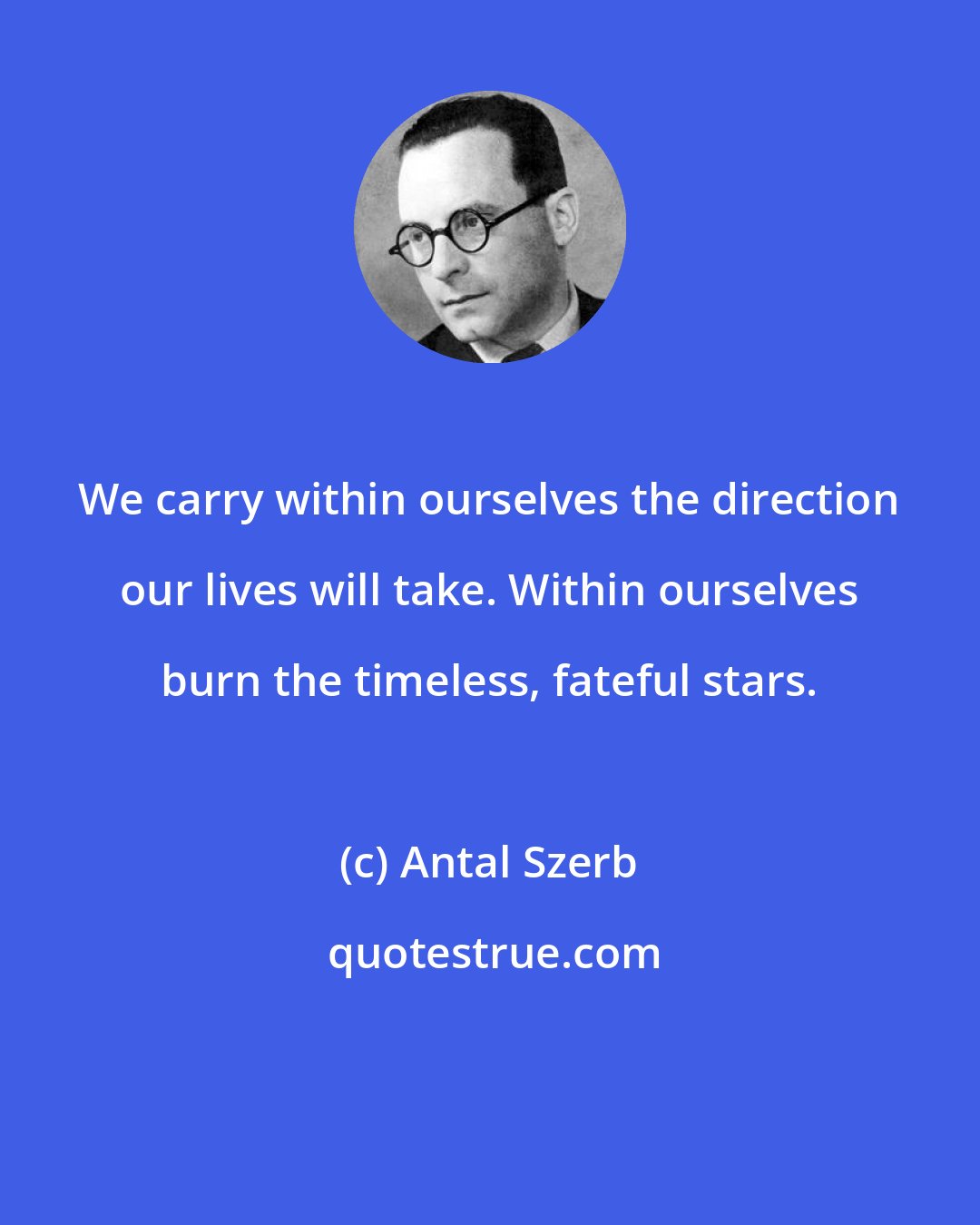 We carry within ourselves the direction our lives will take. Within ourselves burn the timeless, fateful stars.

(c) Antal Szerb

quotestrue.com